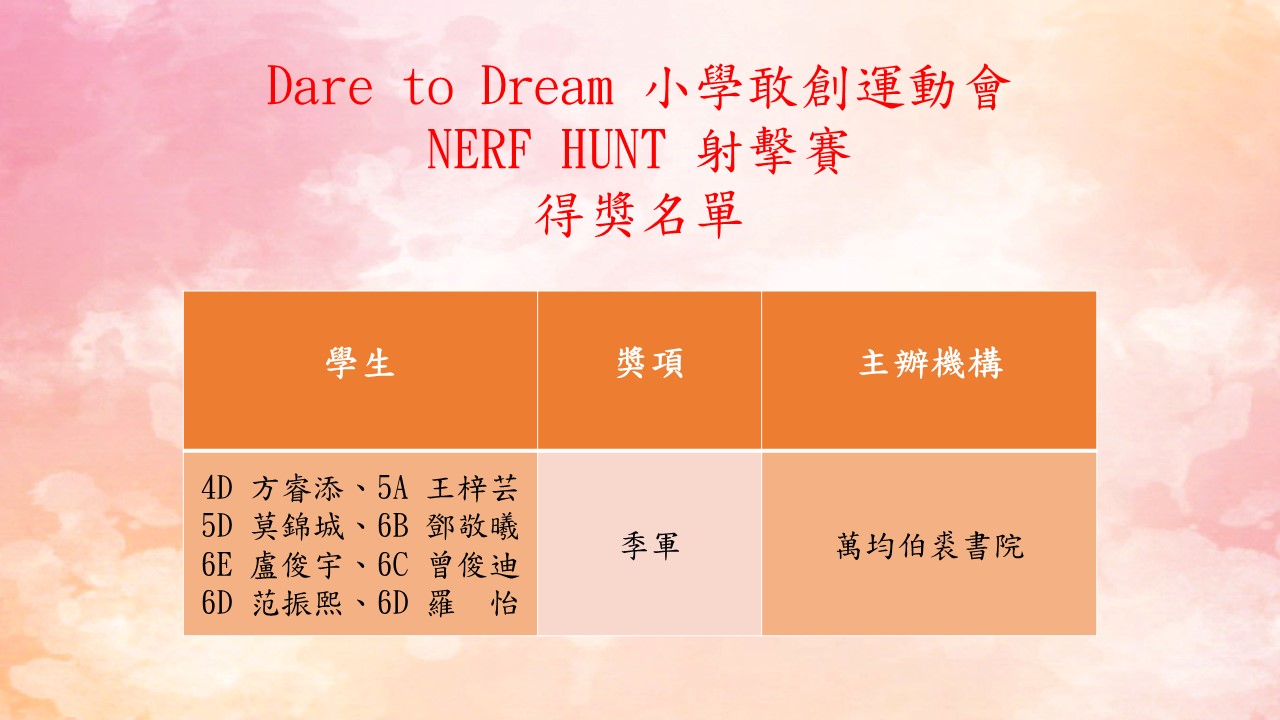 Dare to Dream 小學敢創運動會
NERF HUNT 射擊賽
得獎名單

| 學生 | 獎項 | 主辦機構 |
|---|---|---|
| 4D 方睿添、5A 王梓芸 5D 莫錦城、6B 鄧敬曦 6E 盧俊宇、6C 曾俊迪 6D 范振熙、6D 羅 怡 | 季軍 | 萬均伯裘書院 |